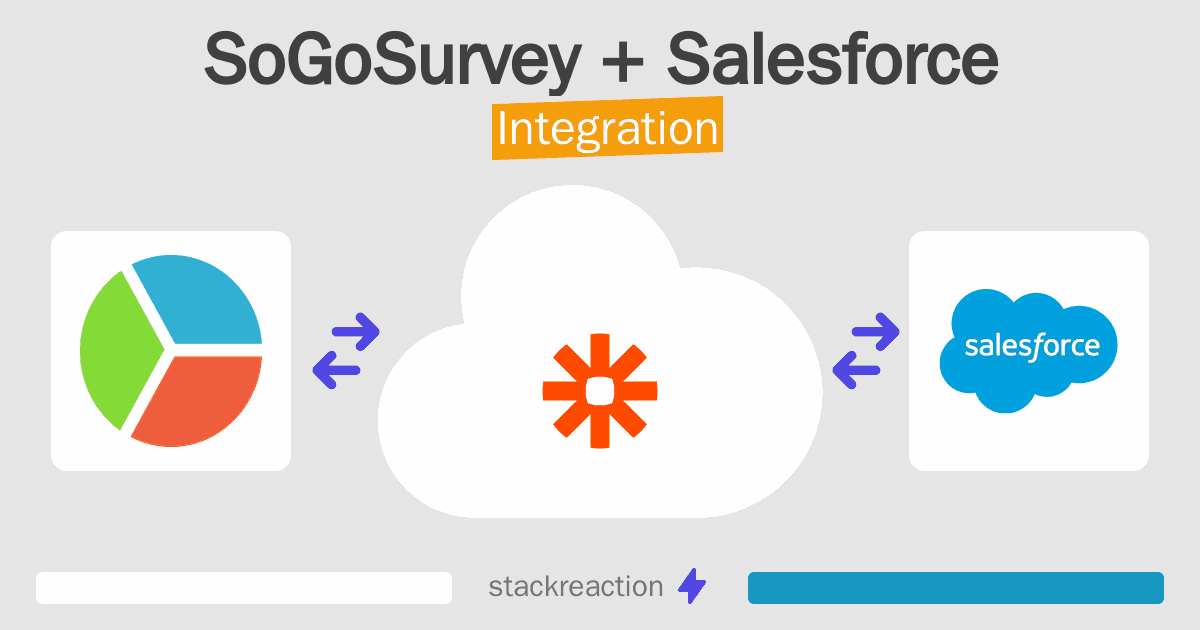 SoGoSurvey + Salesforce
Integration

salesforce

stackreaction